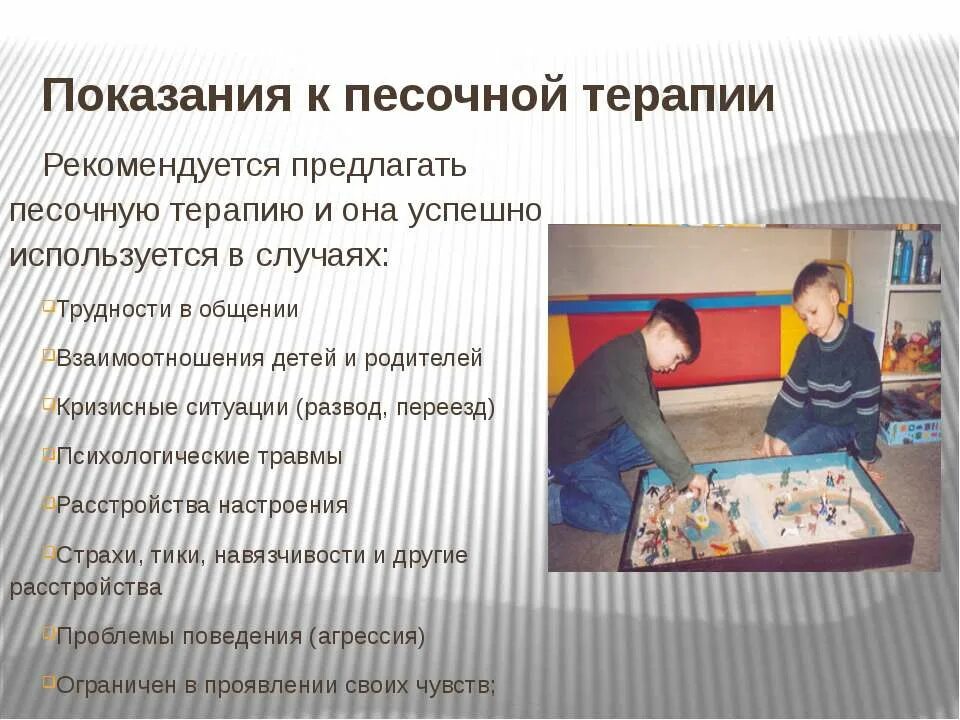 Показания к песочной терапии

Рекомендуется предлагать песочную терапию и она успешно используется в случаях:

Трудности в общении

Взаимоотношения детей и родителей

Кризисные ситуации (развод, переезд)

Психологические травмы

Расстройства настроения

Страхи, тики, навязчивости и другие расстройства

Проблемы поведения (агрессия)

Ограничен в проявлении своих чувств;